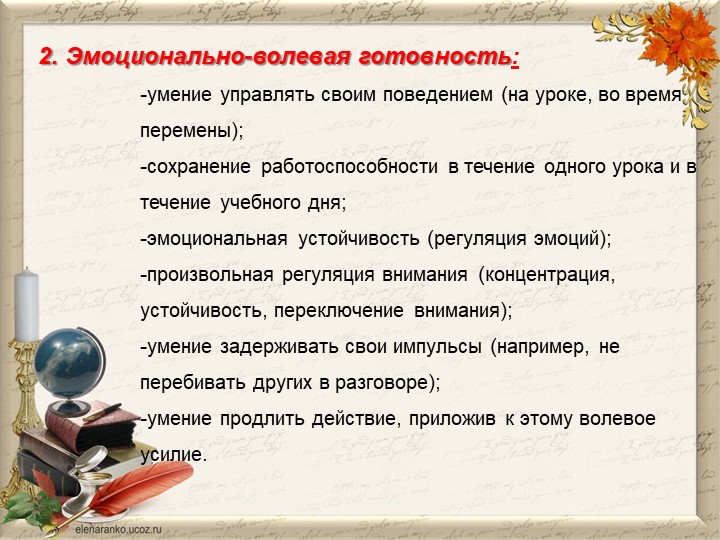 2. Эмоционально-волевая готовность:

-умение управлять своим поведением (на уроке, во время перемены);

-сохранение работоспособности в течение одного урока и в течение учебного дня;

-эмоциональная устойчивость (регуляция эмоций);

-произвольная регуляция внимания (концентрация, устойчивость, переключение внимания);

-умение задерживать свои импульсы (например, не перебивать других в разговоре);

-умение продлить действие, приложив к этому волевое усилие.

elenaranko.ucoz.ru